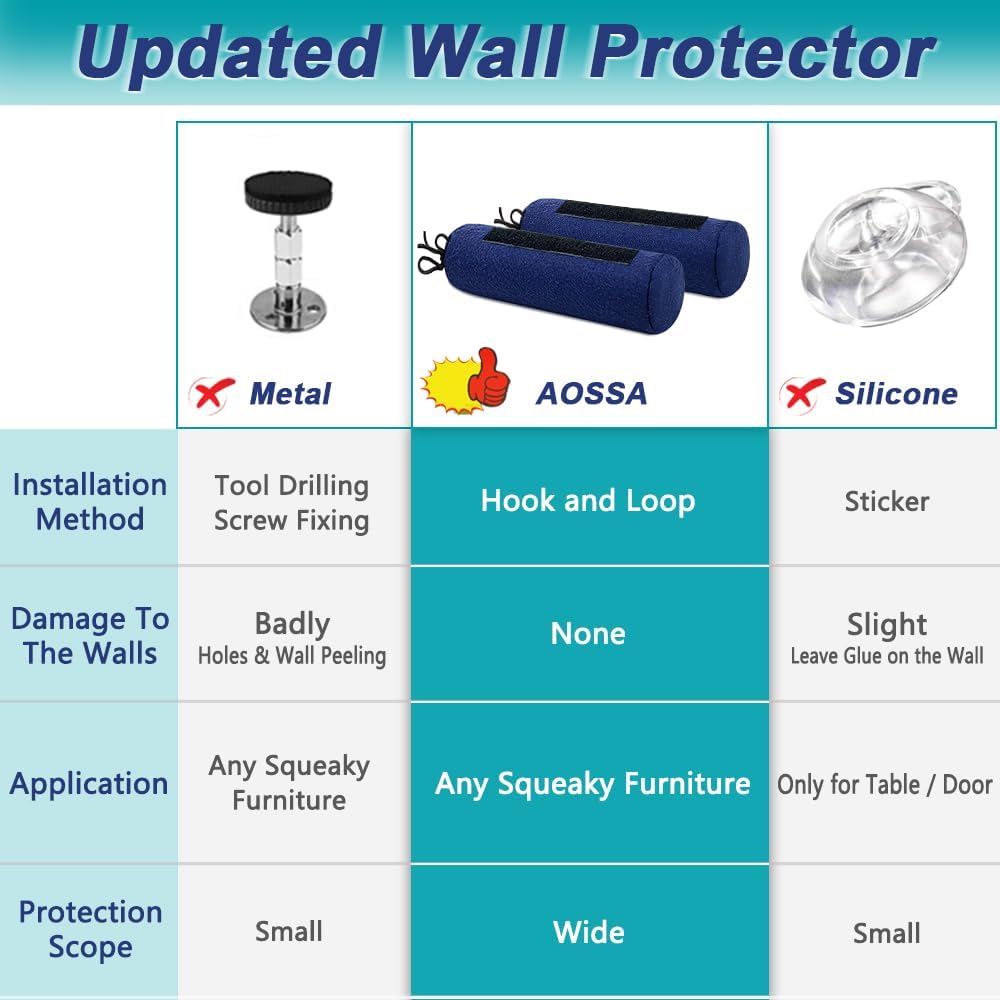 Updated Wall Protector

| | Metal | AOSSA | Silicone |
|---|---|---|---|
| Installation Method | Tool Drilling Screw Fixing | Hook and Loop | Sticker |
| Damage To The Walls | Badly Holes & Wall Peeling | None | Slight Leave Glue on the Wall |
| Application | Any Squeaky Furniture | Any Squeaky Furniture | Only for Table / Door |
| Protection Scope | Small | Wide | Small |